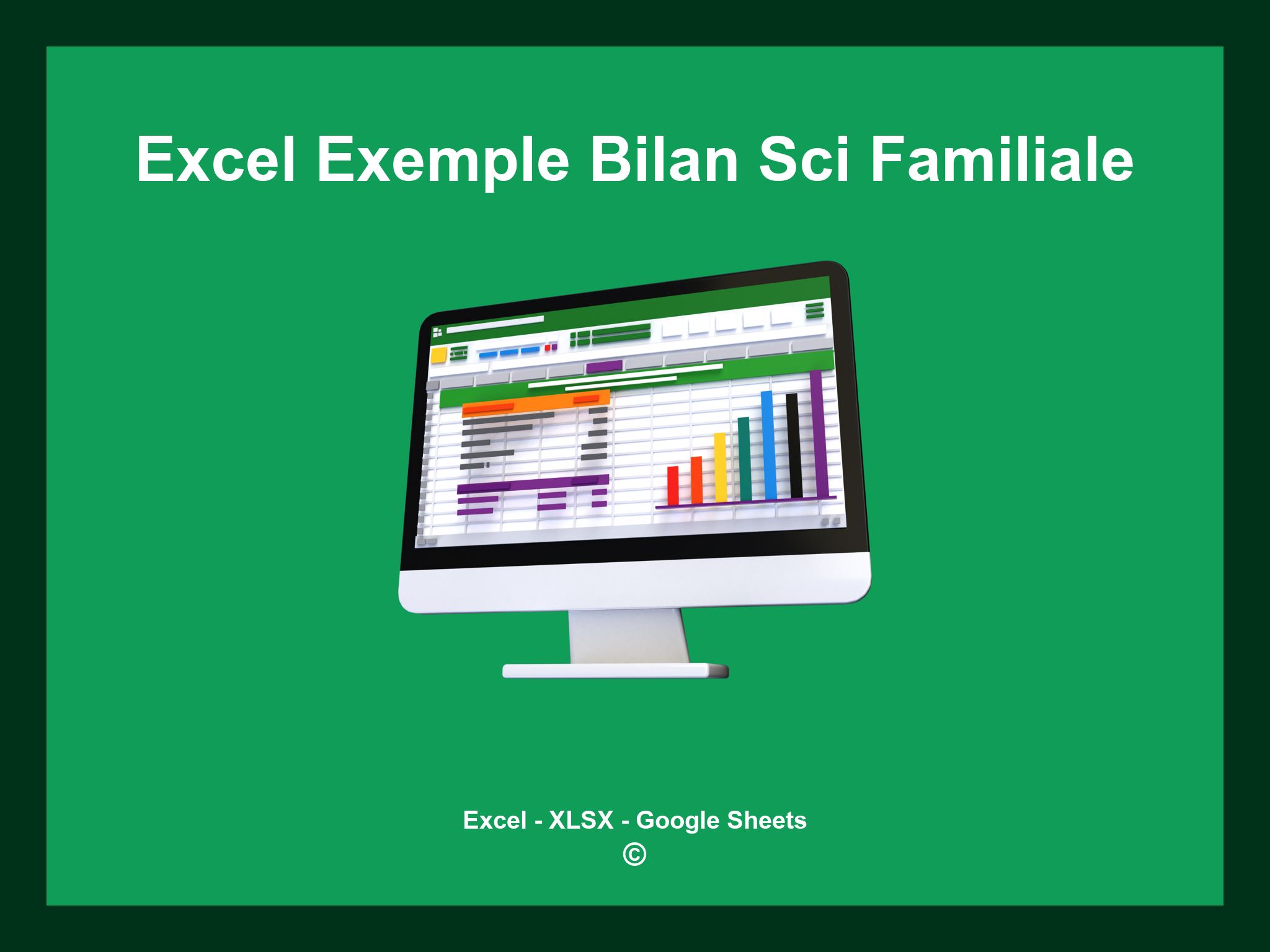 Excel Exemple Bilan Sci Familiale

Excel - XLSX - Google Sheets
©